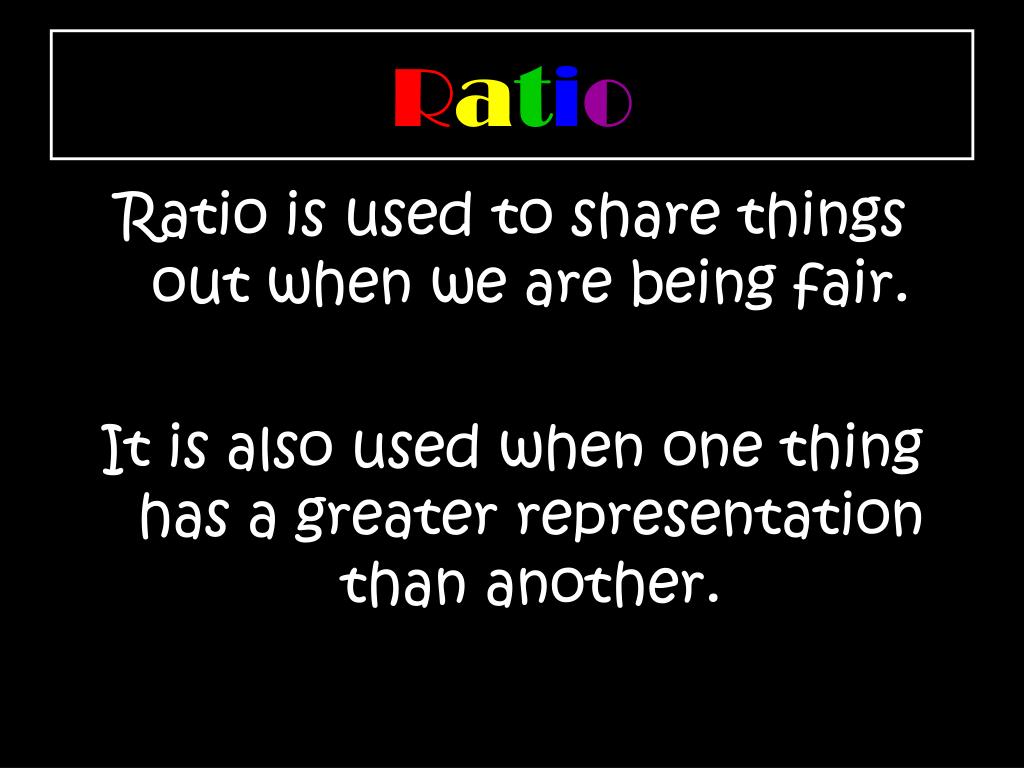 Ratio

Ratio is used to share things out when we are being fair.

It is also used when one thing has a greater representation than another.